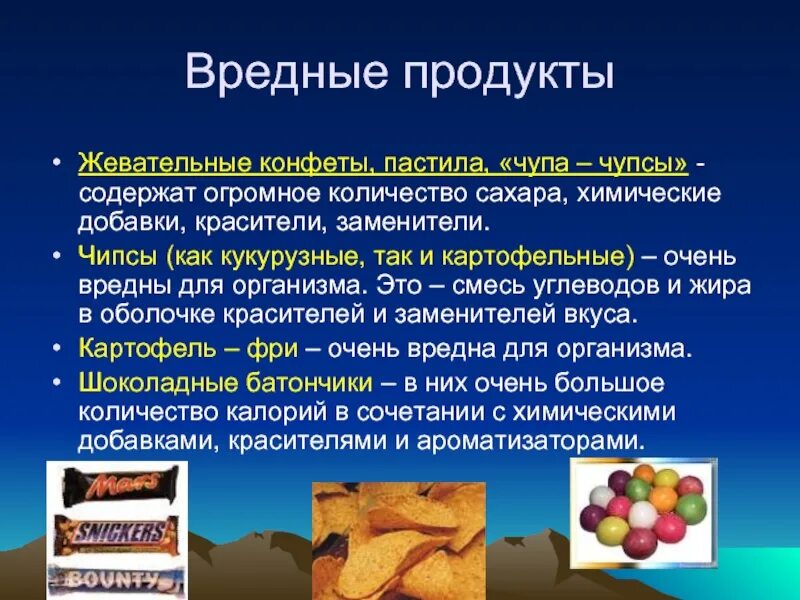 Вредные продукты

• Жевательные конфеты, пастила, «чупа – чупсы» - содержат огромное количество сахара, химические добавки, красители, заменители.
• Чипсы (как кукурузные, так и картофельные) – очень вредны для организма. Это – смесь углеводов и жира в оболочке красителей и заменителей вкуса.
• Картофель – фри – очень вредна для организма.
• Шоколадные батончики – в них очень большое количество калорий в сочетании с химическими добавками, красителями и ароматизаторами.

Mars
SNICKERS
BOUNTY